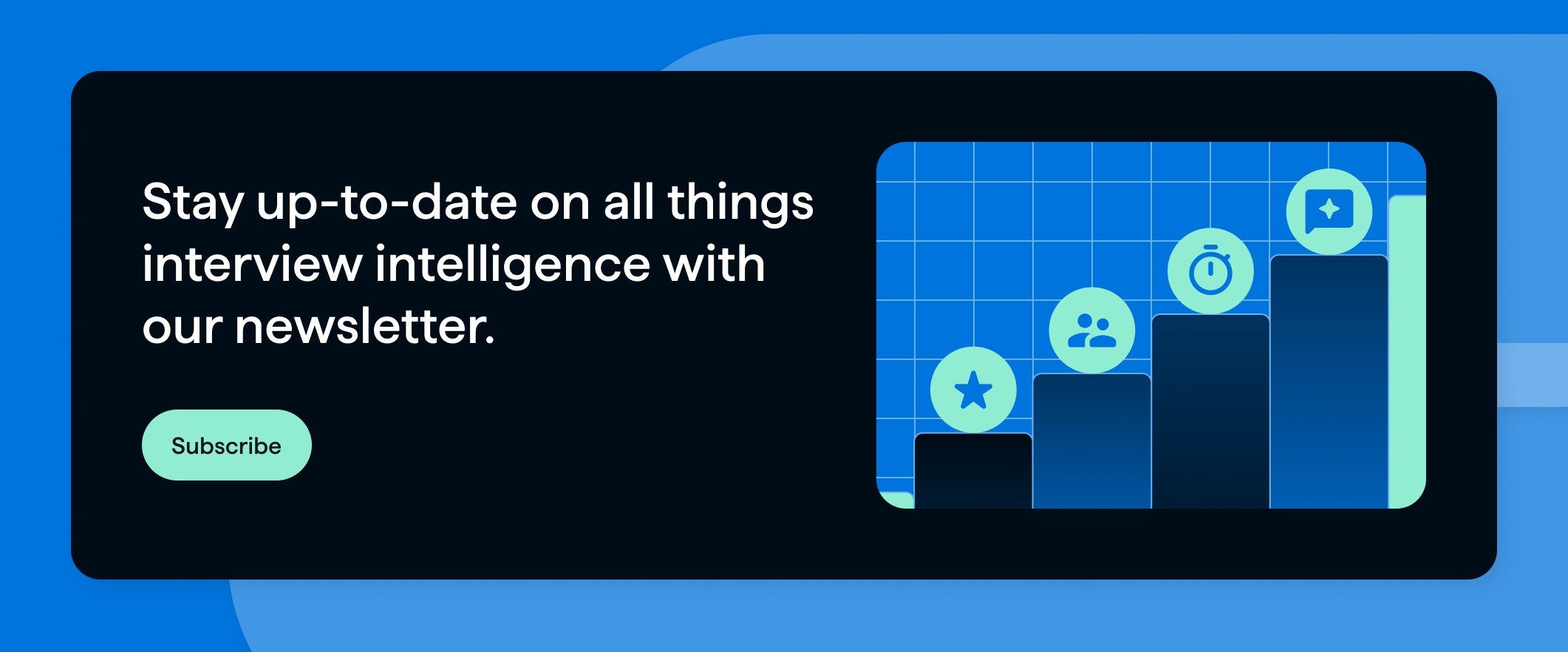 Stay up-to-date on all things interview intelligence with our newsletter.

Subscribe